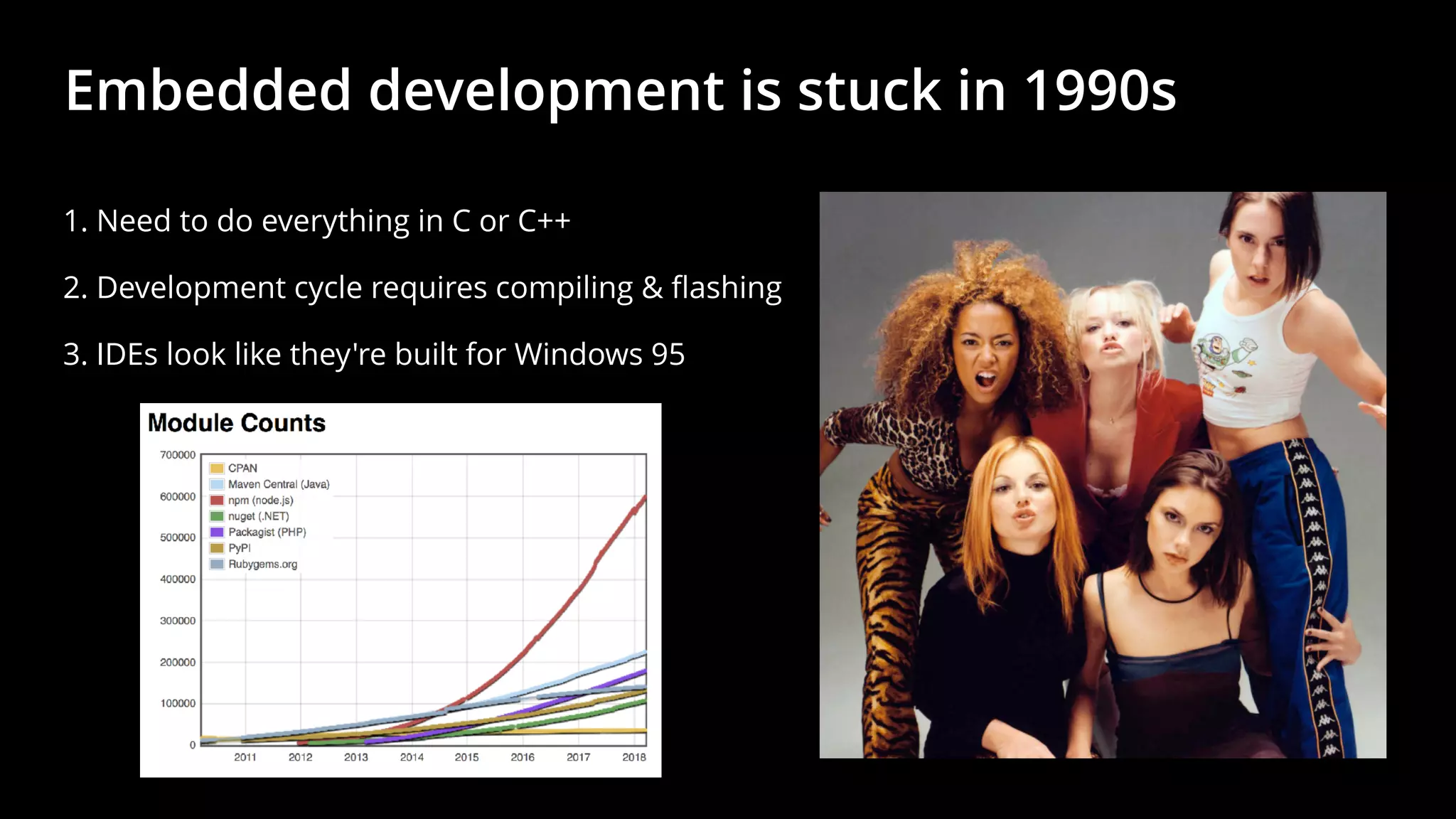 Embedded development is stuck in 1990s

1. Need to do everything in C or C++

2. Development cycle requires compiling & flashing

3. IDEs look like they're built for Windows 95

Module Counts

700000
600000
500000
400000
300000
200000
100000
0

CPAN
Maven Central (Java)
npm (node.js)
nuget (.NET)
Packagist (PHP)
PyPI
Rubygems.org

2011 2012 2013 2014 2015 2016 2017 2018